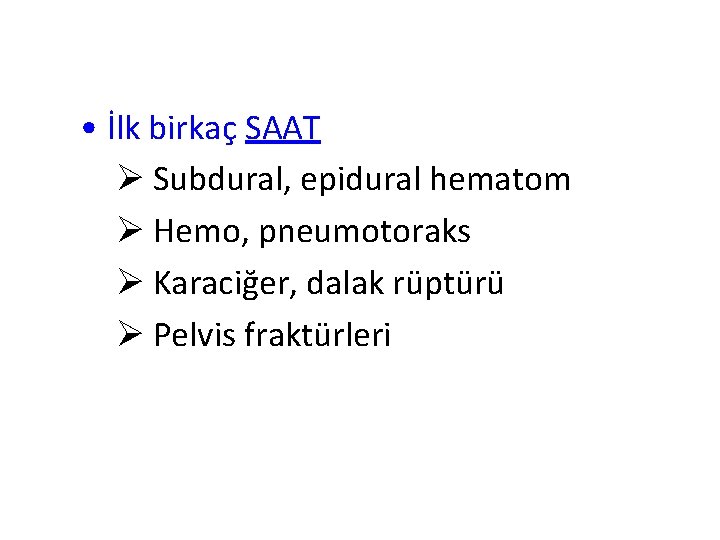 • İlk birkaç SAAT
➢ Subdural, epidural hematom
➢ Hemo, pneumotoraks
➢ Karaciğer, dalak rüptürü
➢ Pelvis fraktürleri